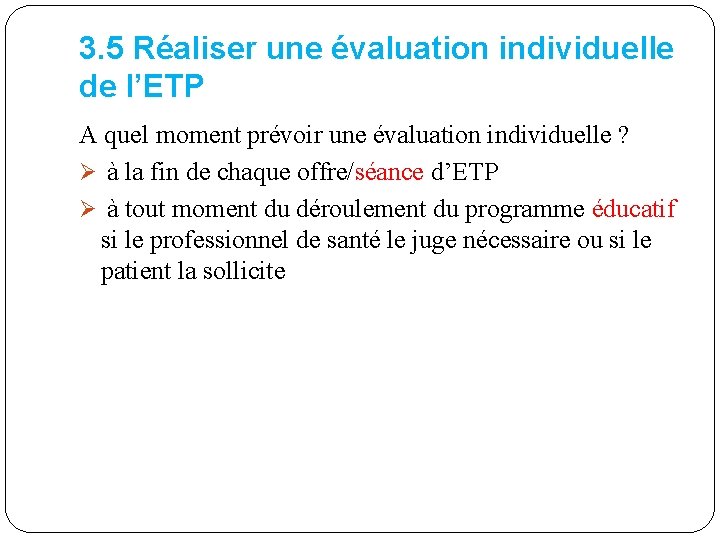 3.5 Réaliser une évaluation individuelle de l’ETP

A quel moment prévoir une évaluation individuelle ?

➢ à la fin de chaque offre/séance d’ETP

➢ à tout moment du déroulement du programme éducatif si le professionnel de santé le juge nécessaire ou si le patient la sollicite